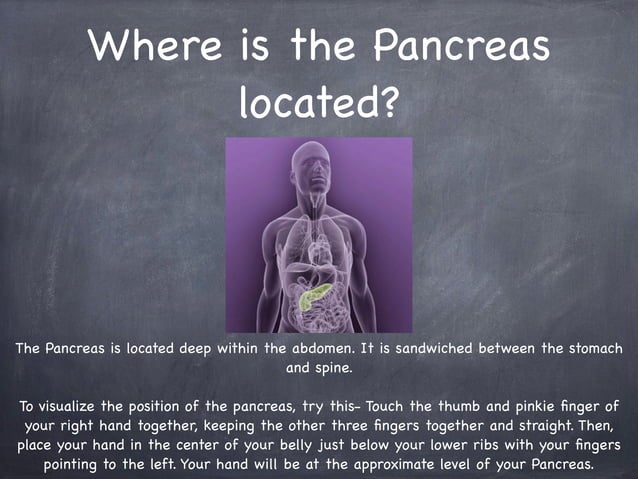 Where is the Pancreas located?

The Pancreas is located deep within the abdomen. It is sandwiched between the stomach and spine.

To visualize the position of the pancreas, try this- Touch the thumb and pinkie finger of your right hand together, keeping the other three fingers together and straight. Then, place your hand in the center of your belly just below your lower ribs with your fingers pointing to the left. Your hand will be at the approximate level of your Pancreas.